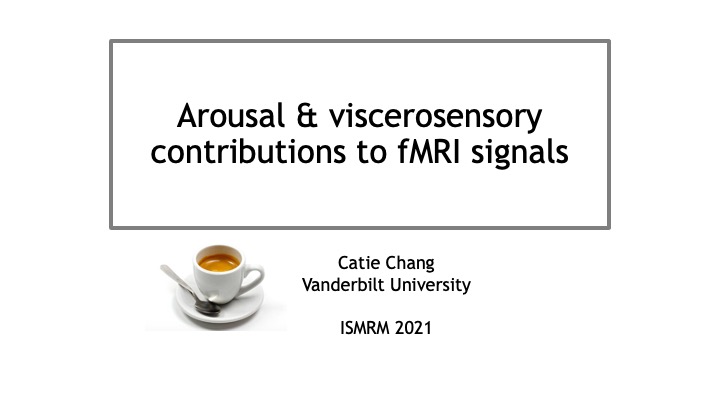 Arousal & viscerosensory contributions to fMRI signals

Catie Chang
Vanderbilt University

ISMRM 2021